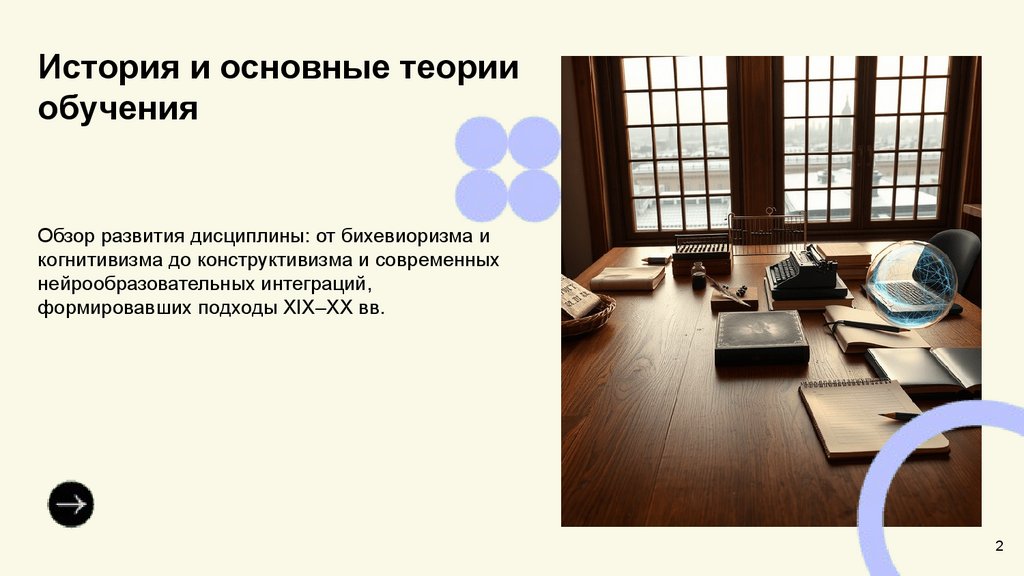 История и основные теории обучения

Обзор развития дисциплины: от бихевиоризма и когнитивизма до конструктивизма и современных нейрообразовательных интеграций, формировавших подходы XIX–XX вв.

2